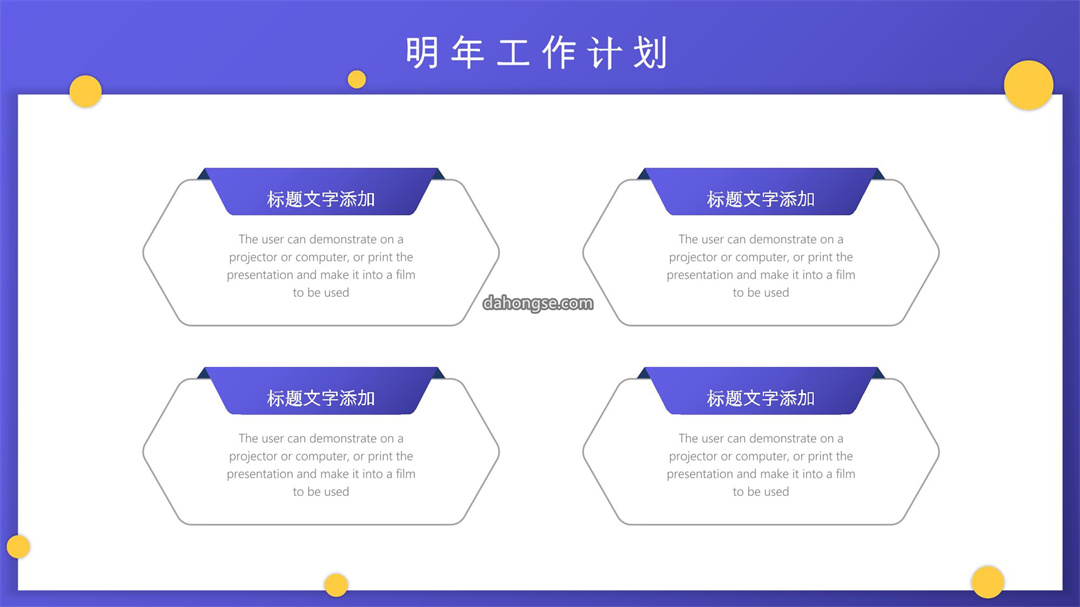 明年工作计划

标题文字添加

The user can demonstrate on a projector or computer, or print the presentation and make it into a film to be used

标题文字添加

The user can demonstrate on a projector or computer, or print the presentation and make it into a film to be used

dahongse.com

标题文字添加

The user can demonstrate on a projector or computer, or print the presentation and make it into a film to be used

标题文字添加

The user can demonstrate on a projector or computer, or print the presentation and make it into a film to be used